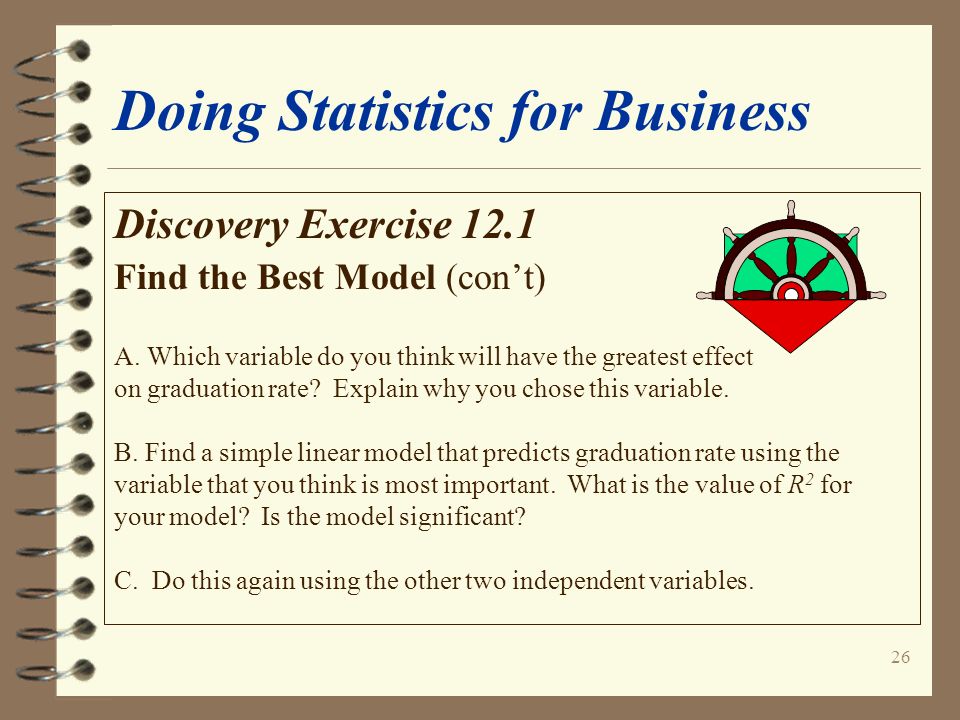 Doing Statistics for Business

Discovery Exercise 12.1

Find the Best Model (con't)

A. Which variable do you think will have the greatest effect on graduation rate? Explain why you chose this variable.

B. Find a simple linear model that predicts graduation rate using the variable that you think is most important. What is the value of $R^2$ for your model? Is the model significant?

C. Do this again using the other two independent variables.

26